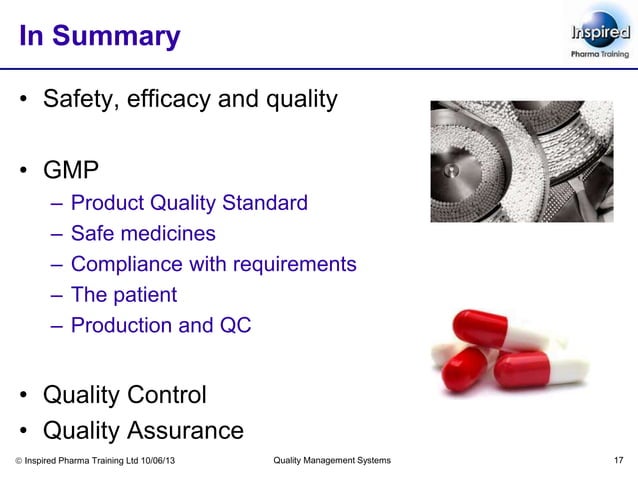 In Summary

Inspired
Pharma Training

• Safety, efficacy and quality

• GMP
– Product Quality Standard
– Safe medicines
– Compliance with requirements
– The patient
– Production and QC

• Quality Control
• Quality Assurance

© Inspired Pharma Training Ltd 10/06/13 Quality Management Systems 17